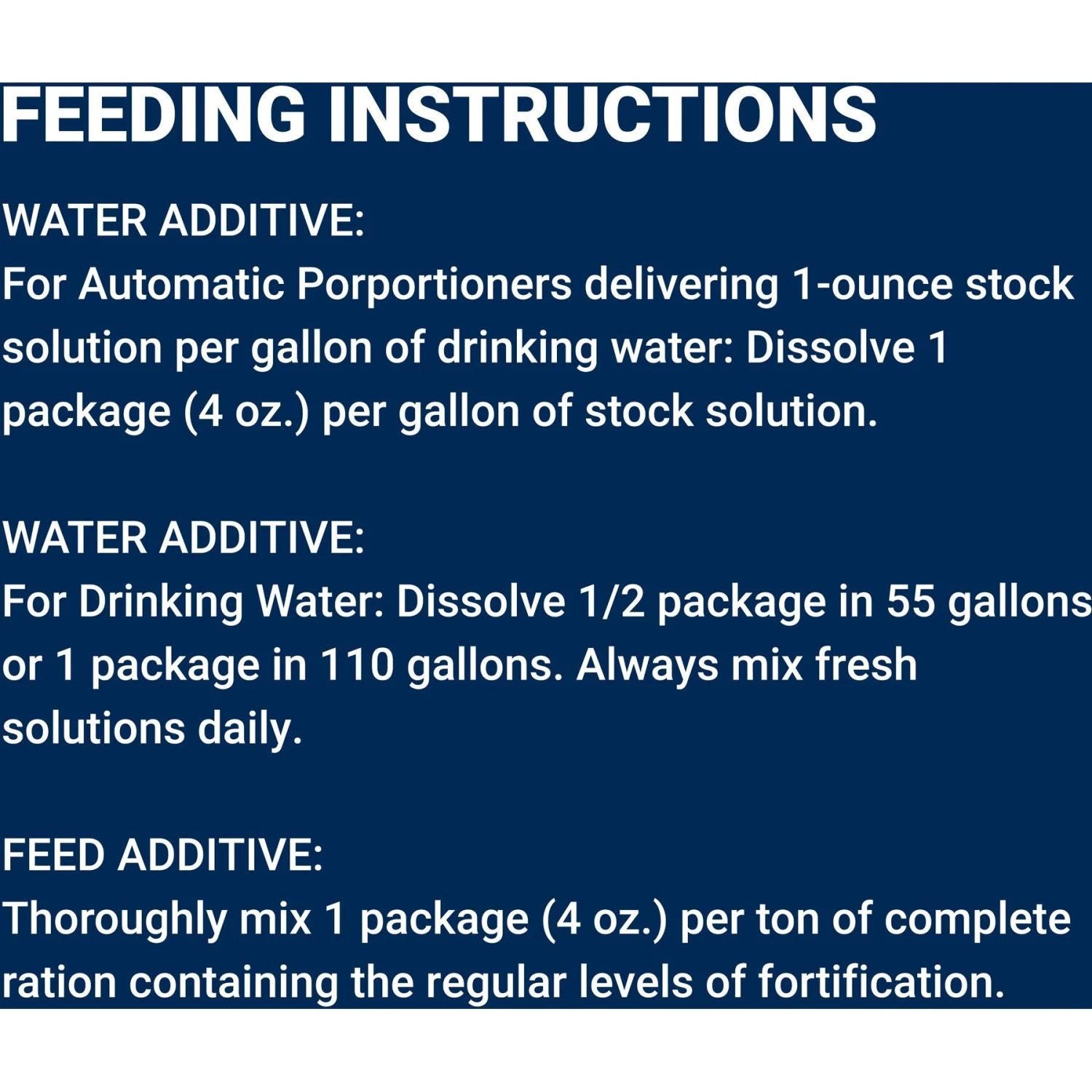 FEEDING INSTRUCTIONS

WATER ADDITIVE:
For Automatic Porportioners delivering 1-ounce stock solution per gallon of drinking water: Dissolve 1 package (4 oz.) per gallon of stock solution.

WATER ADDITIVE:
For Drinking Water: Dissolve 1/2 package in 55 gallons or 1 package in 110 gallons. Always mix fresh solutions daily.

FEED ADDITIVE:
Thoroughly mix 1 package (4 oz.) per ton of complete ration containing the regular levels of fortification.